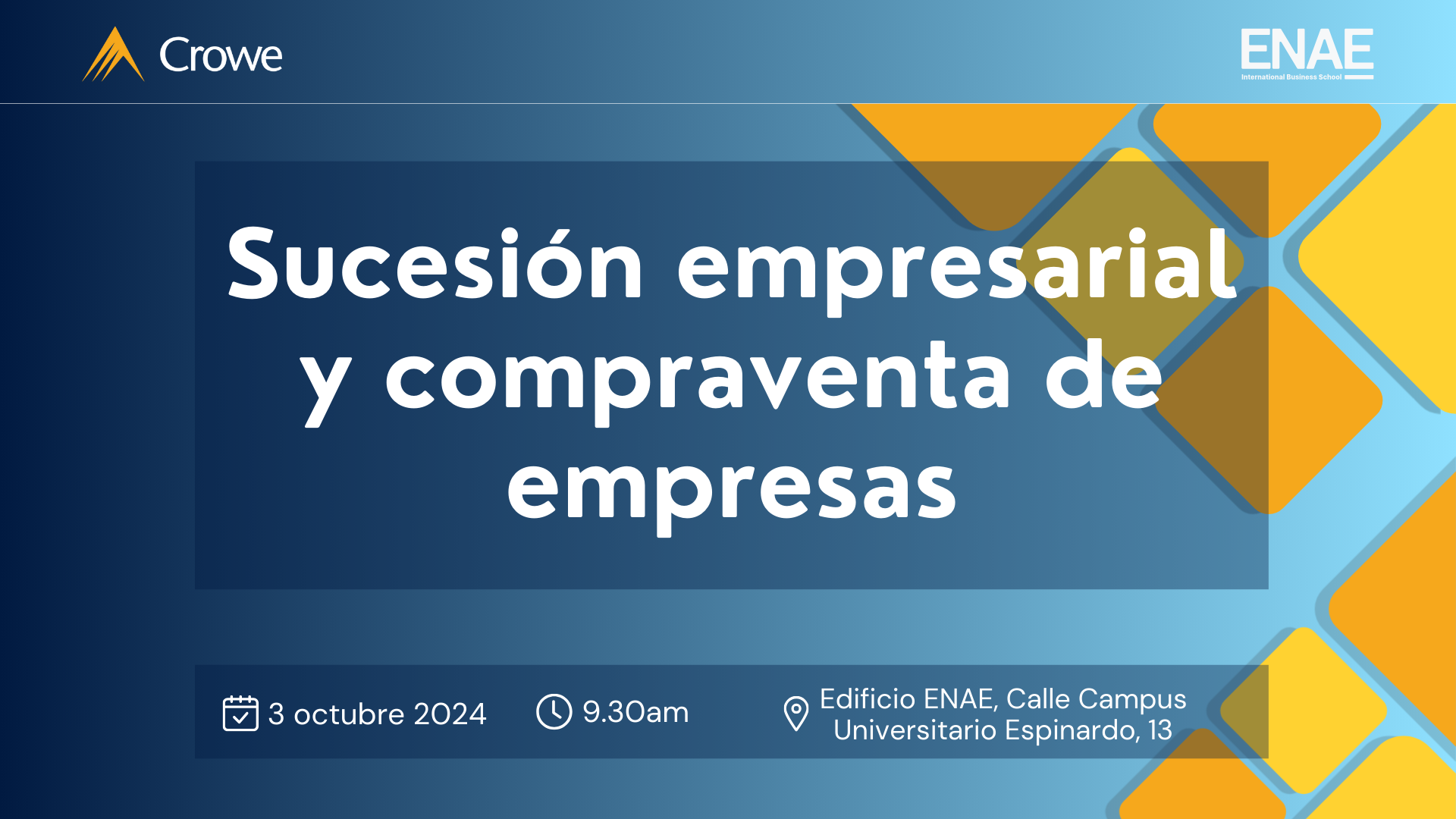 Crowe

ENAE
International Business School

Sucesión empresarial y compraventa de empresas

3 octubre 2024

9.30am

Edificio ENAE, Calle Campus Universitario Espinardo, 13